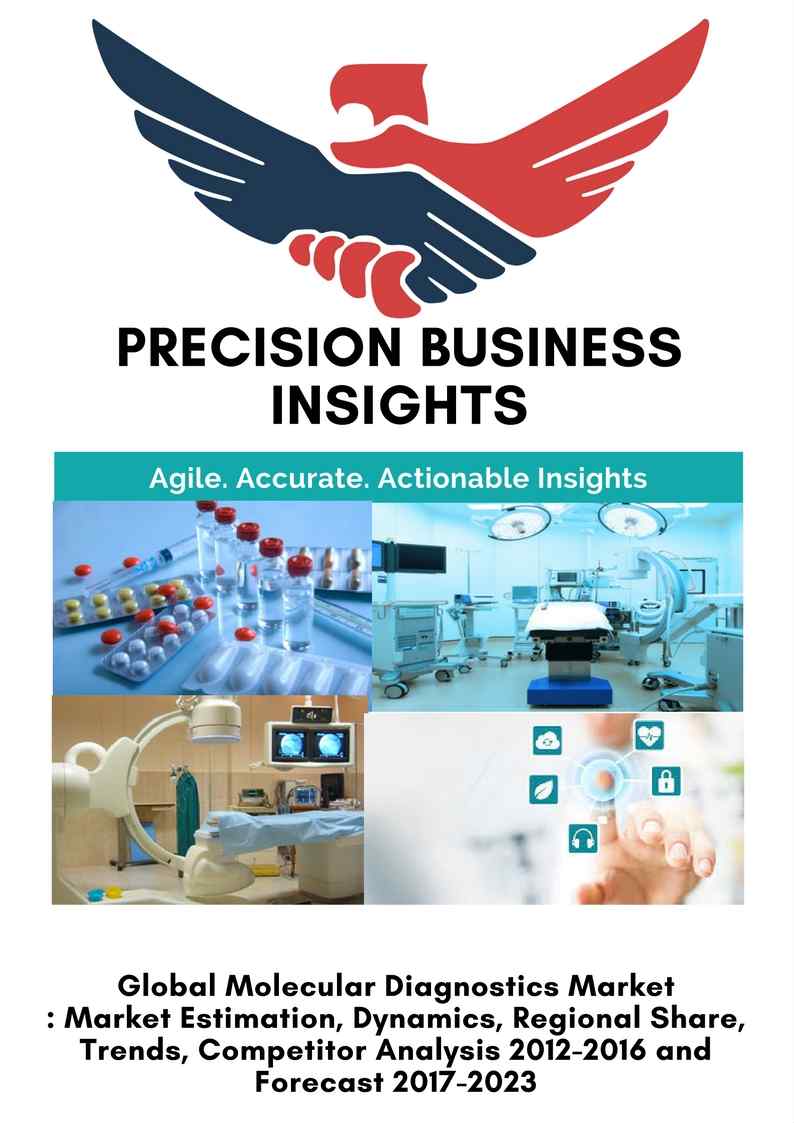 PRECISION BUSINESS INSIGHTS

Agile. Accurate. Actionable Insights

Global Molecular Diagnostics Market : Market Estimation, Dynamics, Regional Share, Trends, Competitor Analysis 2012-2016 and Forecast 2017-2023